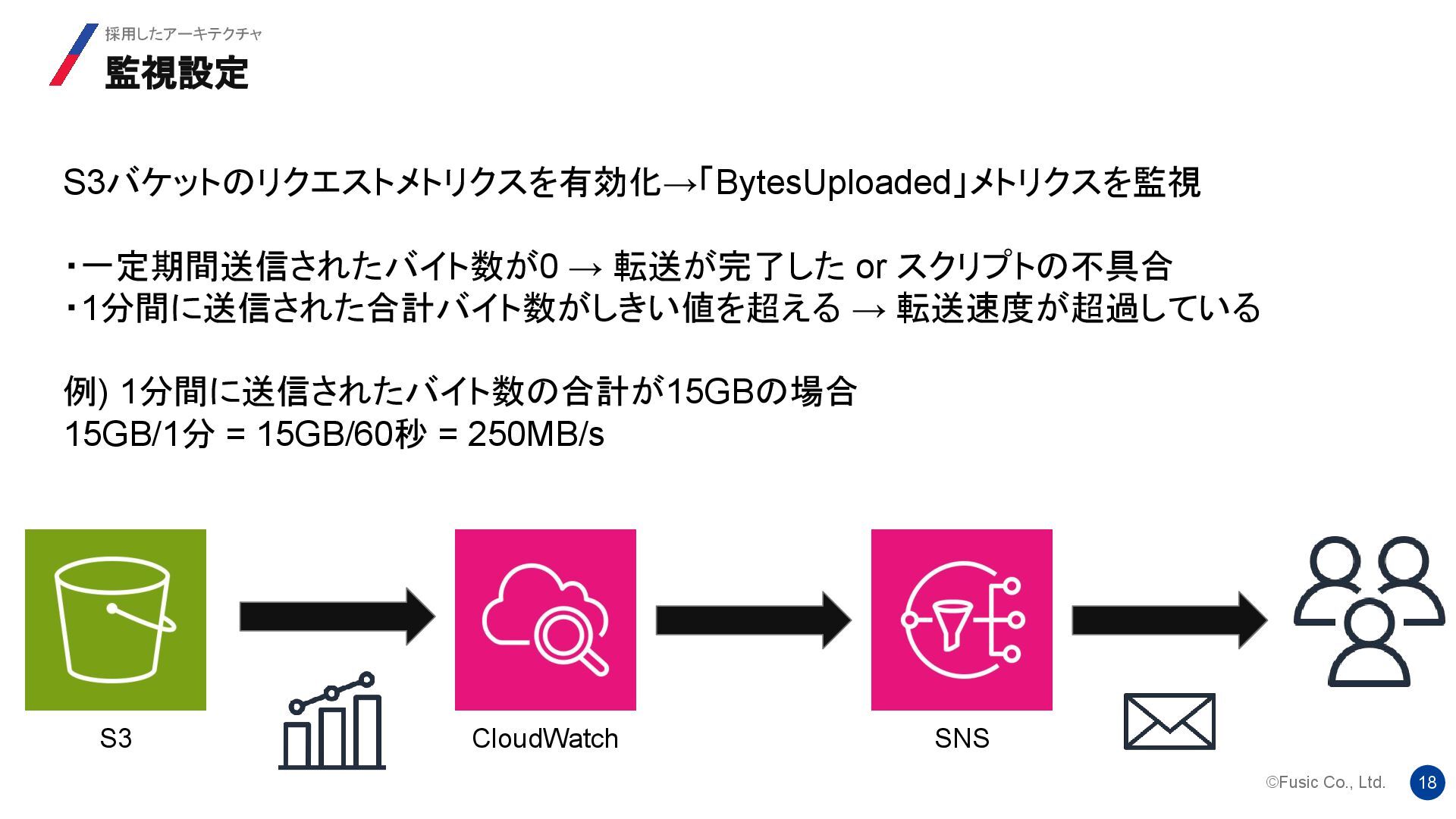 採用したアーキテクチャ
監視設定

S3バケットのリクエストメトリクスを有効化→「BytesUploaded」メトリクスを監視

・一定期間送信されたバイト数が0 → 転送が完了した or スクリプトの不具合
・1分間に送信された合計バイト数がしきい値を超える → 転送速度が超過している

例) 1分間に送信されたバイト数の合計が15GBの場合
15GB/1分 = 15GB/60秒 = 250MB/s

S3

CloudWatch

SNS

©Fusic Co., Ltd.

18